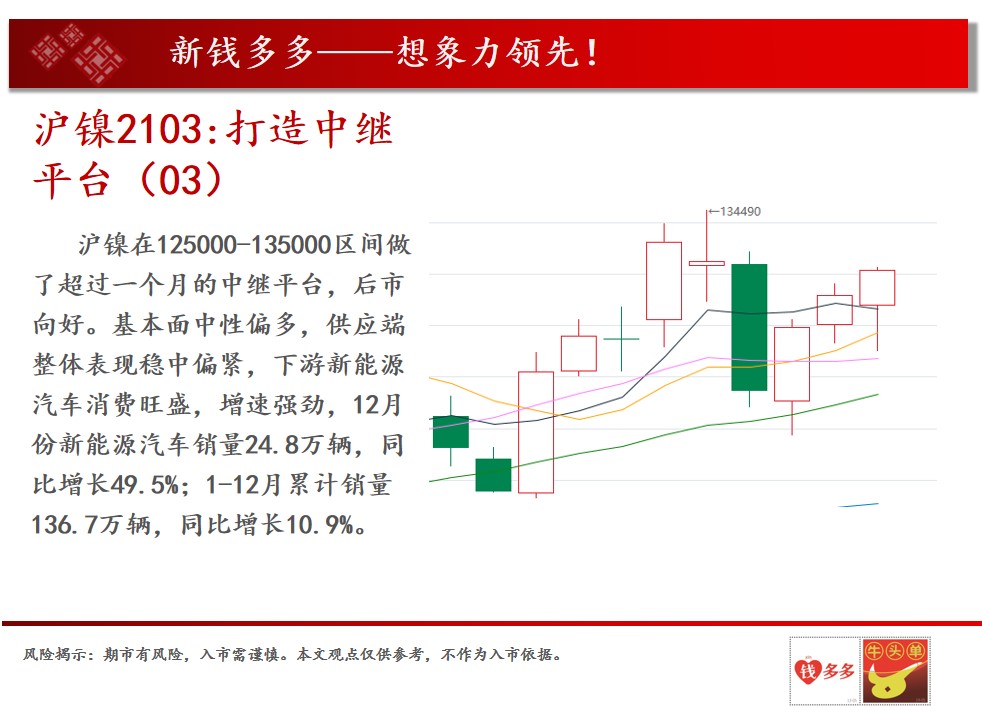 新钱多多——想象力领先！

沪镍2103:打造中继平台（03）

沪镍在125000-135000区间做了超过一个月的中继平台，后市向好。基本面中性偏多，供应端整体表现稳中偏紧，下游新能源汽车消费旺盛，增速强劲，12月份新能源汽车销量24.8万辆，同比增长49.5%；1-12月累计销量136.7万辆，同比增长10.9%。

←134490

风险揭示：期市有风险，入市需谨慎。本文观点仅供参考，不作为入市依据。

钱多多 牛头单